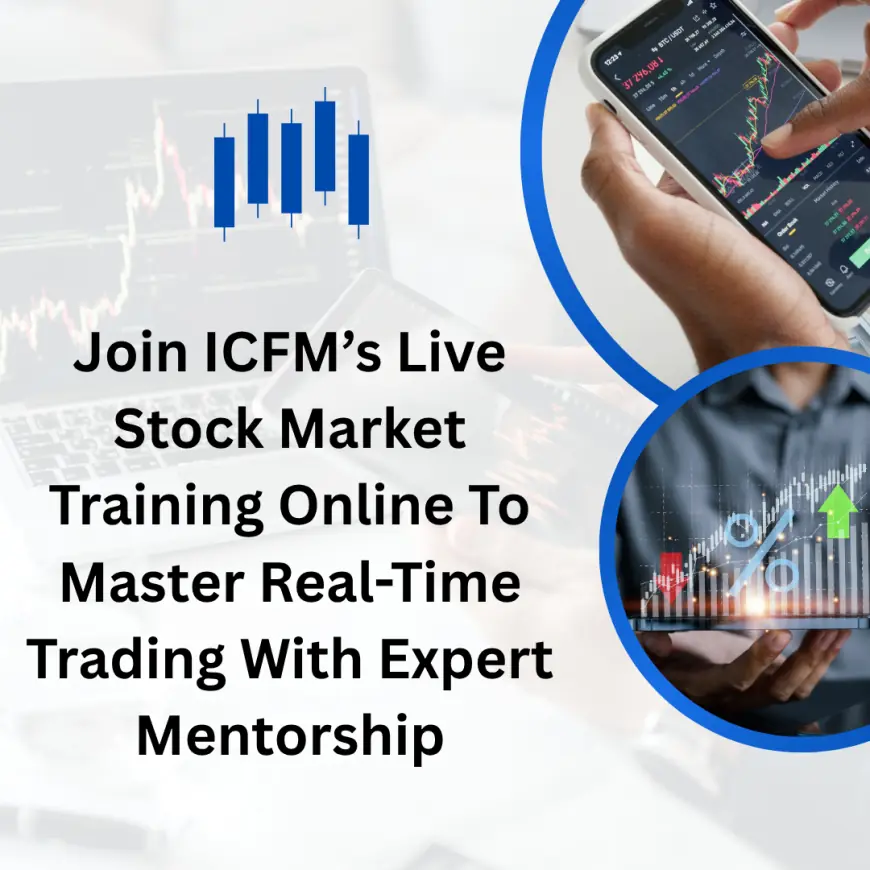 Join ICFM's Live Stock Market Training Online To Master Real-Time Trading With Expert Mentorship